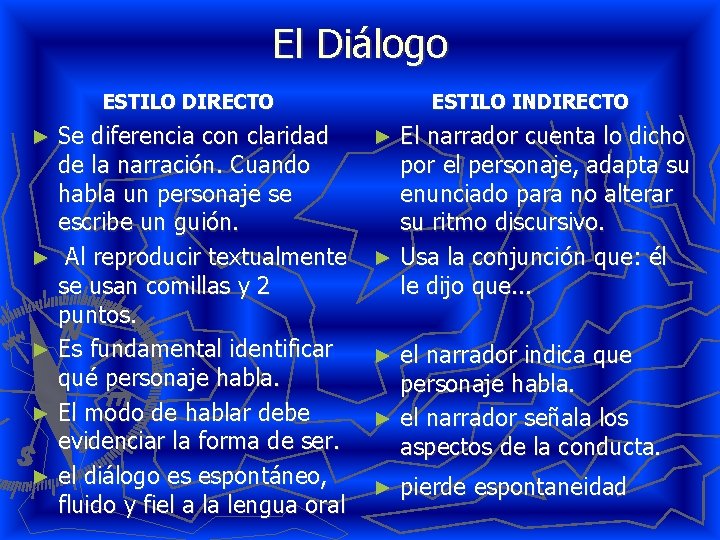 El Diálogo

ESTILO DIRECTO

► Se diferencia con claridad de la narración. Cuando habla un personaje se escribe un guión.

► Al reproducir textualmente se usan comillas y 2 puntos.

► Es fundamental identificar qué personaje habla.

► El modo de hablar debe evidenciar la forma de ser.

► el diálogo es espontáneo, fluido y fiel a la lengua oral

ESTILO INDIRECTO

► El narrador cuenta lo dicho por el personaje, adapta su enunciado para no alterar su ritmo discursivo.

► Usa la conjunción que: él le dijo que...

► el narrador indica que personaje habla.

► el narrador señala los aspectos de la conducta.

► pierde espontaneidad